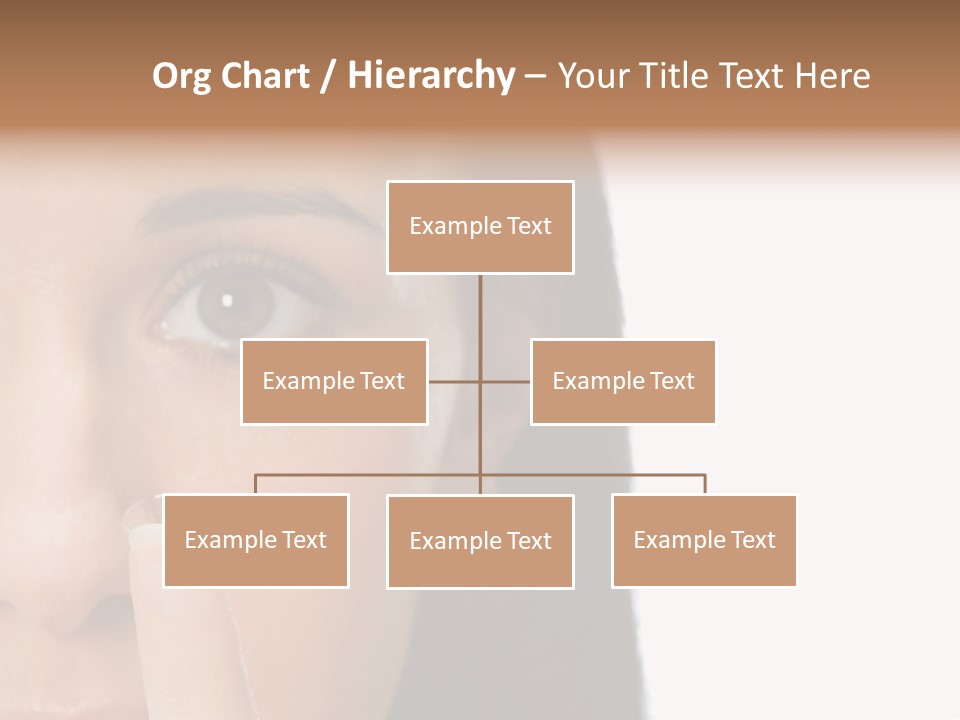 Org Chart / Hierarchy – Your Title Text Here

Example Text

Example Text

Example Text

Example Text

Example Text

Example Text